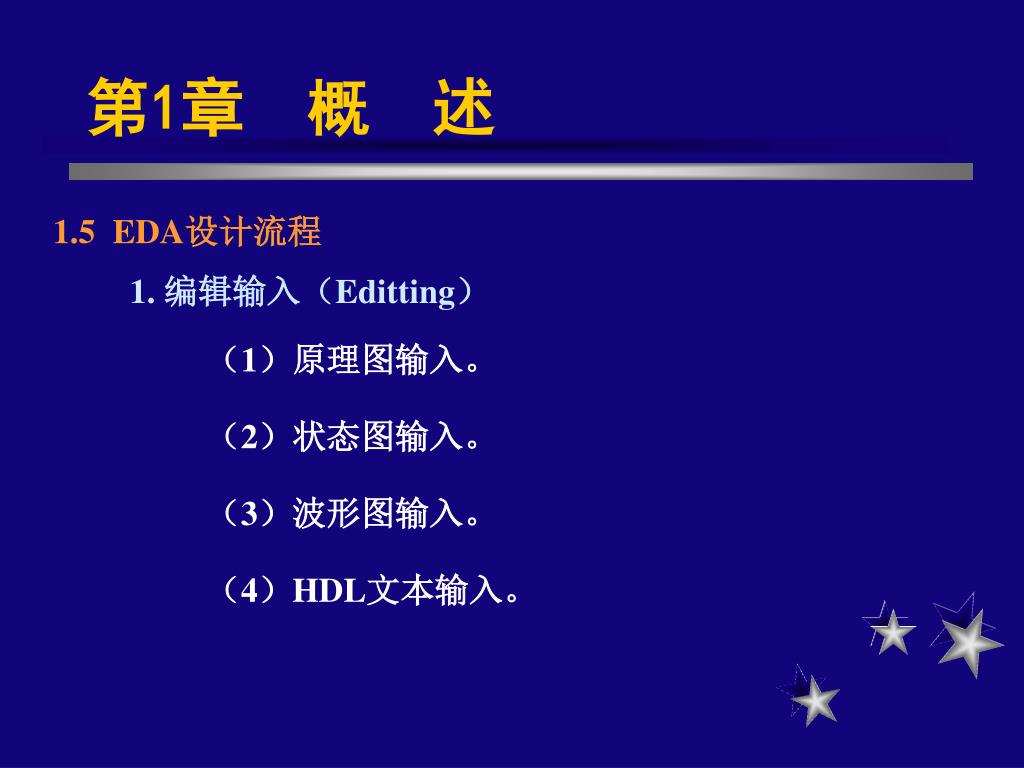 第1章　概　述

1.5 EDA设计流程

1. 编辑输入（Editting）

（1）原理图输入。

（2）状态图输入。

（3）波形图输入。

（4）HDL文本输入。